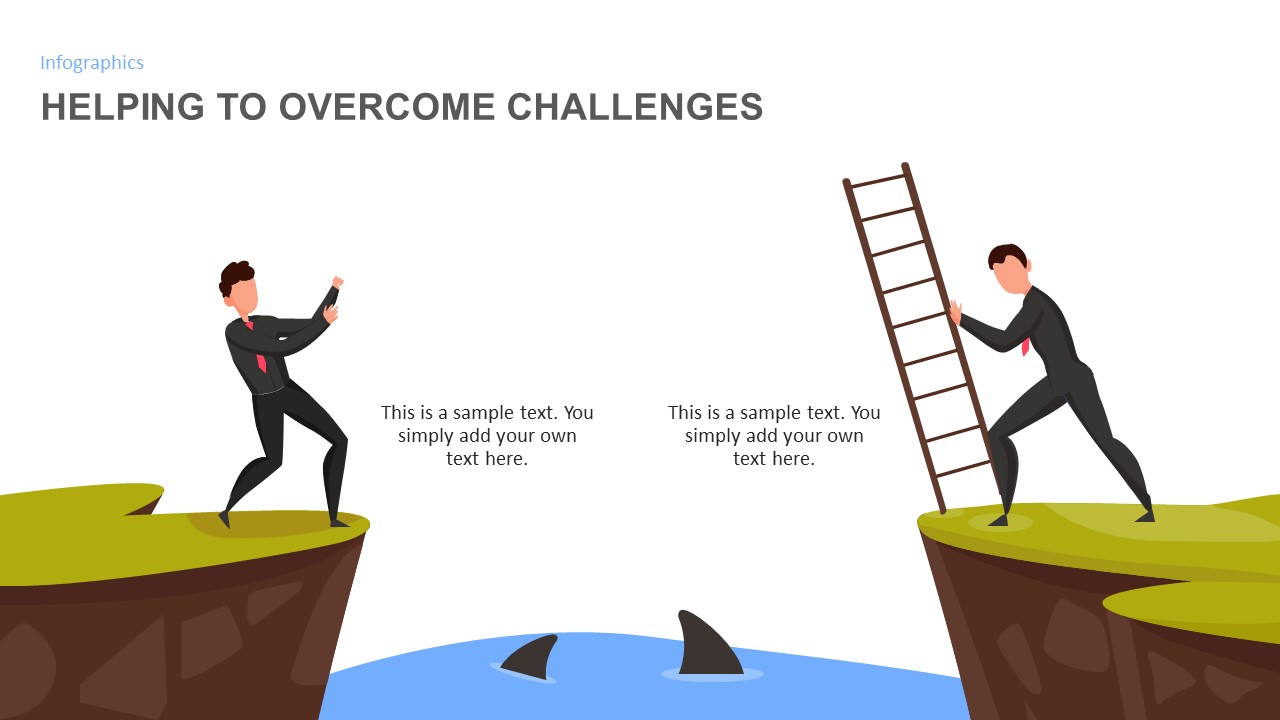 Infographics

HELPING TO OVERCOME CHALLENGES

This is a sample text. You simply add your own text here.

This is a sample text. You simply add your own text here.